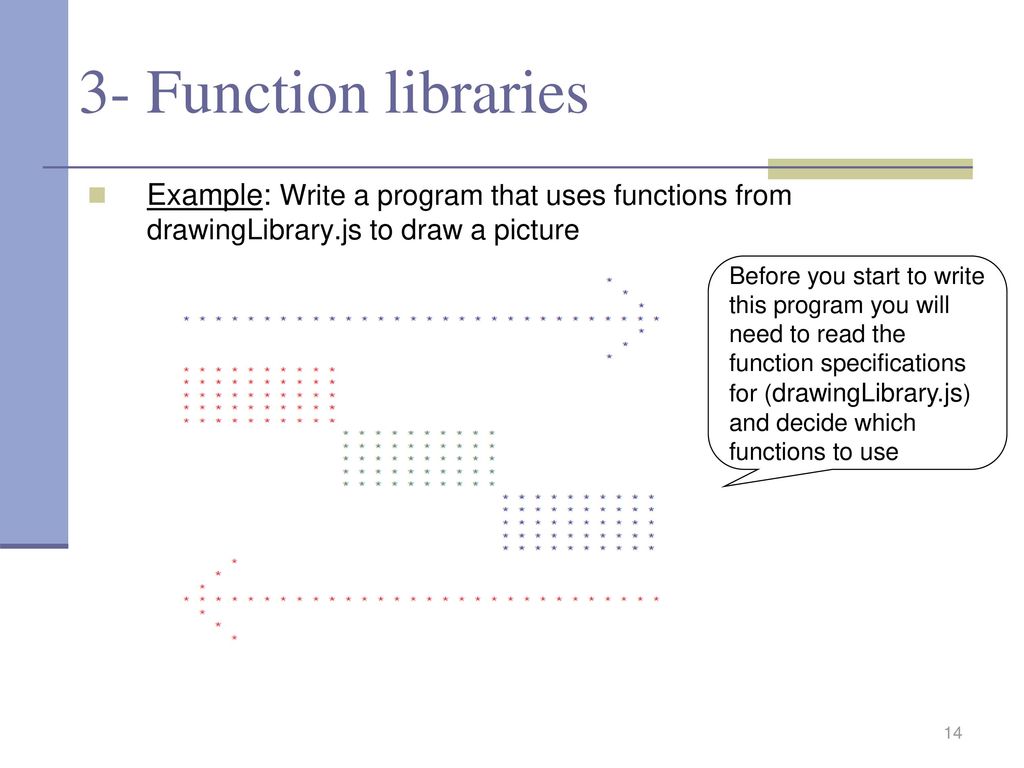 3- Function libraries

Example: Write a program that uses functions from drawingLibrary.js to draw a picture

Before you start to write this program you will need to read the function specifications for (drawingLibrary.js) and decide which functions to use

14